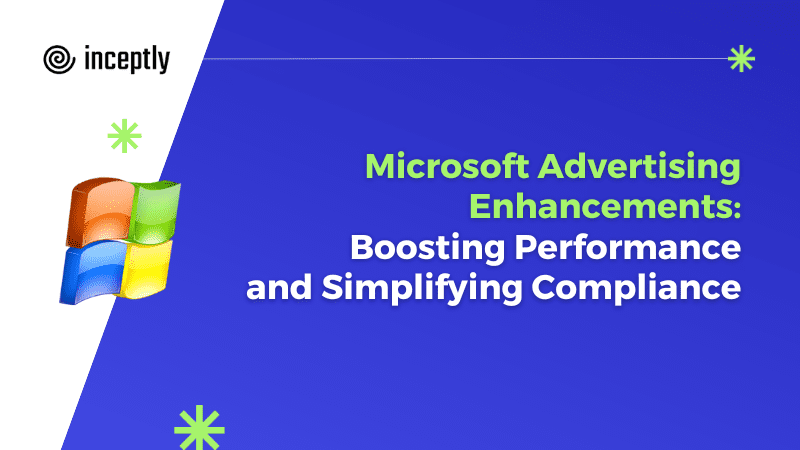 inceptly

Microsoft Advertising Enhancements: Boosting Performance and Simplifying Compliance